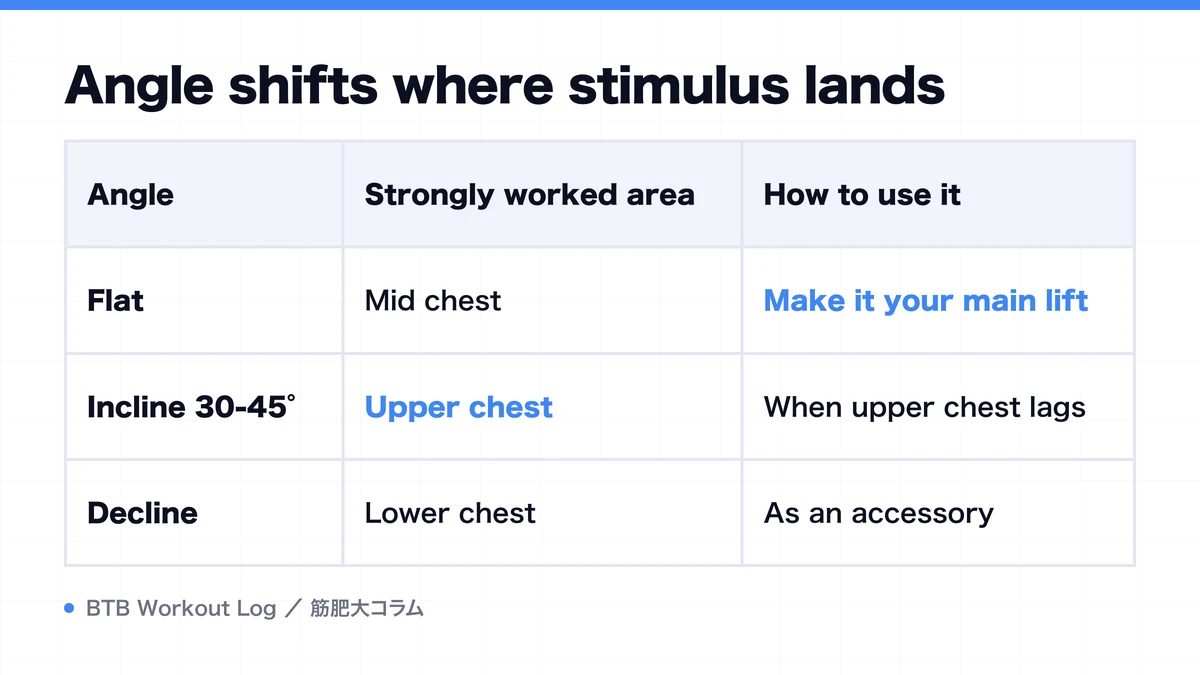 Angle shifts where stimulus lands

| Angle | Strongly worked area | How to use it |
|---|---|---|
| Flat | Mid chest | Make it your main lift |
| Incline 30-45° | Upper chest | When upper chest lags |
| Decline | Lower chest | As an accessory |

BTB Workout Log ／ 筋肥大コラム